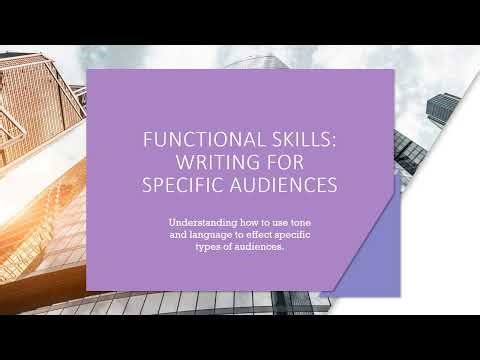 FUNCTIONAL SKILLS: WRITING FOR SPECIFIC AUDIENCES

Understanding how to use tone and language to effect specific types of audiences.